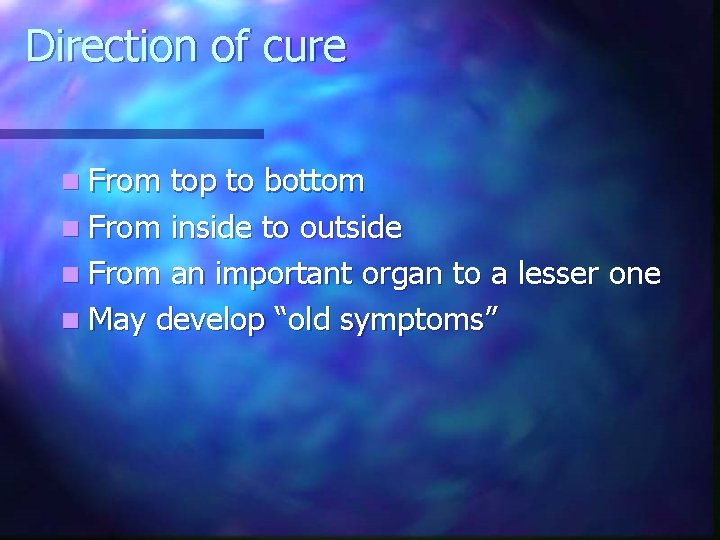 Direction of cure

- From top to bottom
- From inside to outside
- From an important organ to a lesser one
- May develop “old symptoms”